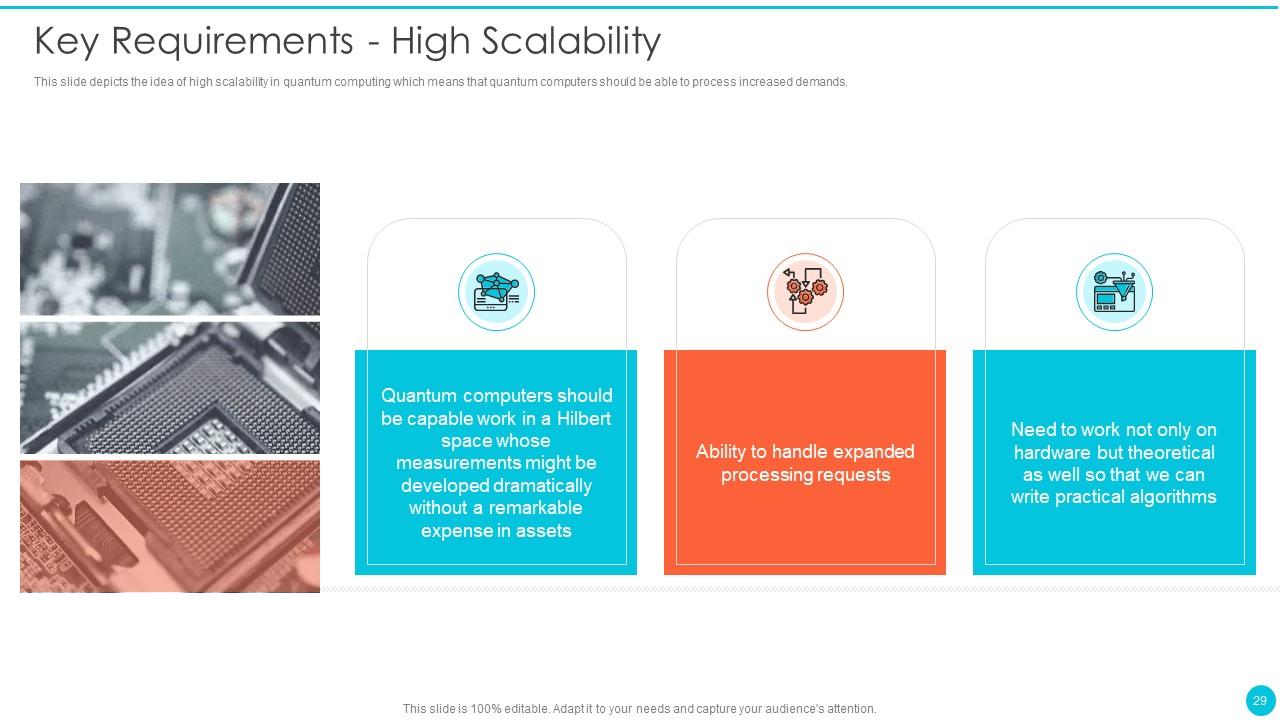 Key Requirements - High Scalability

This slide depicts the idea of high scalability in quantum computing which means that quantum computers should be able to process increased demands.

Quantum computers should be capable work in a Hilbert space whose measurements might be developed dramatically without a remarkable expense in assets

Ability to handle expanded processing requests

Need to work not only on hardware but theoretical as well so that we can write practical algorithms

This slide is 100% editable. Adapt it to your needs and capture your audience's attention.

29